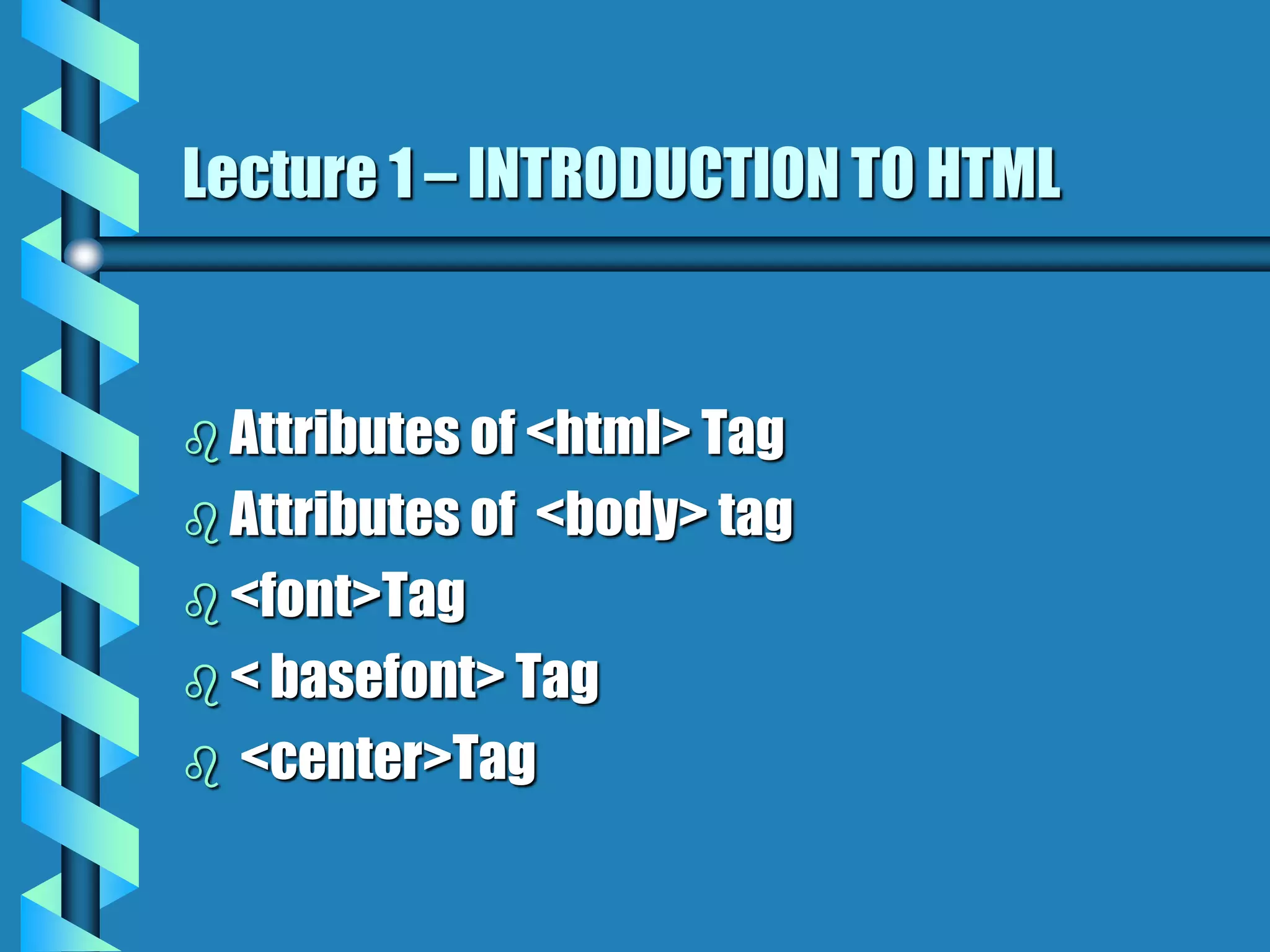 Lecture 1 – INTRODUCTION TO HTML

♌ Attributes of <html> Tag
♌ Attributes of <body> tag
♌ <font>Tag
♌ < basefont> Tag
♌ <center>Tag